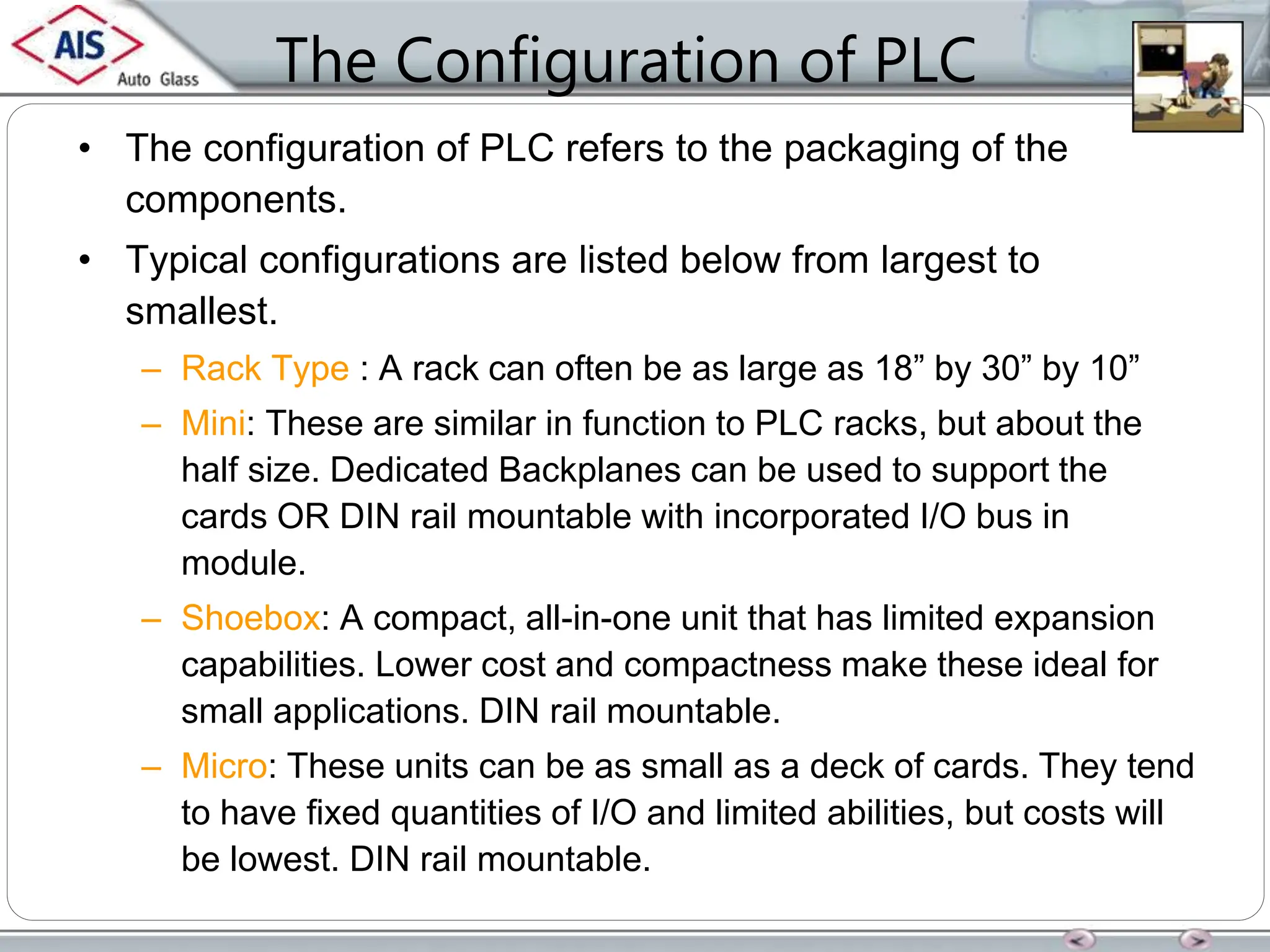 AIS Auto Glass

The Configuration of PLC

• The configuration of PLC refers to the packaging of the components.

• Typical configurations are listed below from largest to smallest.

– Rack Type : A rack can often be as large as 18” by 30” by 10”

– Mini: These are similar in function to PLC racks, but about the half size. Dedicated Backplanes can be used to support the cards OR DIN rail mountable with incorporated I/O bus in module.

– Shoebox: A compact, all-in-one unit that has limited expansion capabilities. Lower cost and compactness make these ideal for small applications. DIN rail mountable.

– Micro: These units can be as small as a deck of cards. They tend to have fixed quantities of I/O and limited abilities, but costs will be lowest. DIN rail mountable.